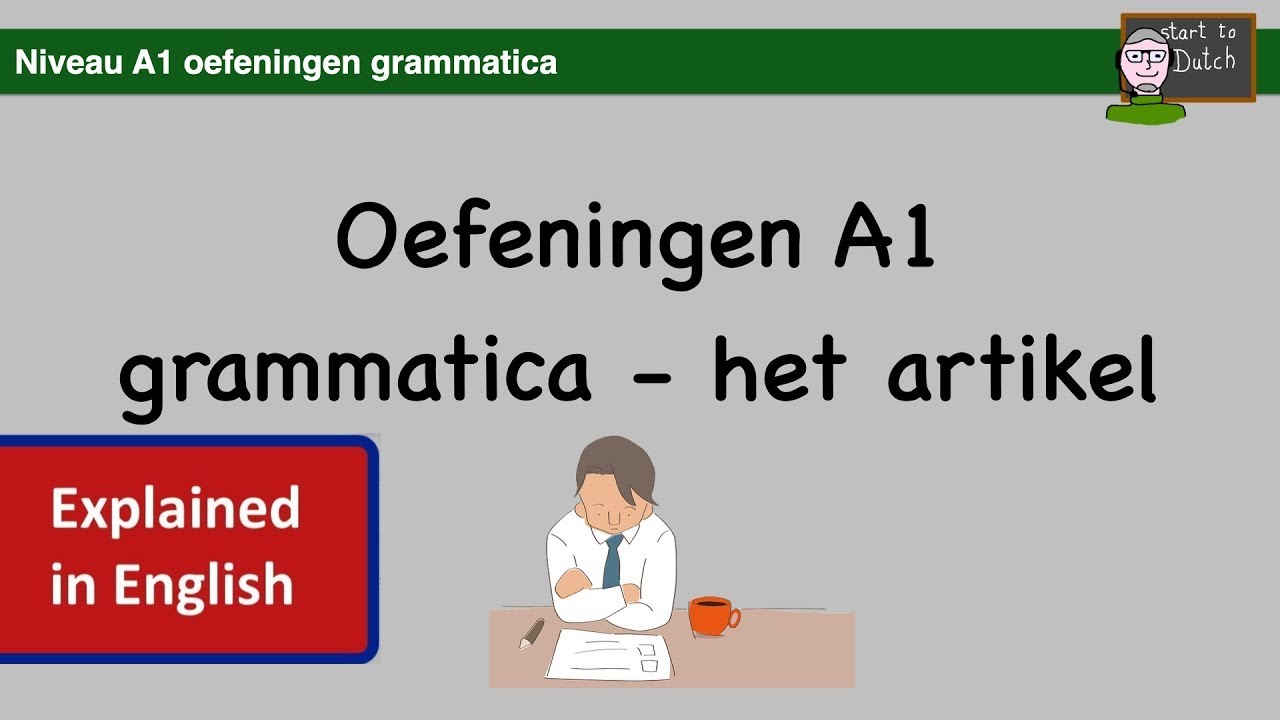 Niveau A1 oefeningen grammatica

start to Dutch

Oefeningen A1 grammatica - het artikel

Explained in English